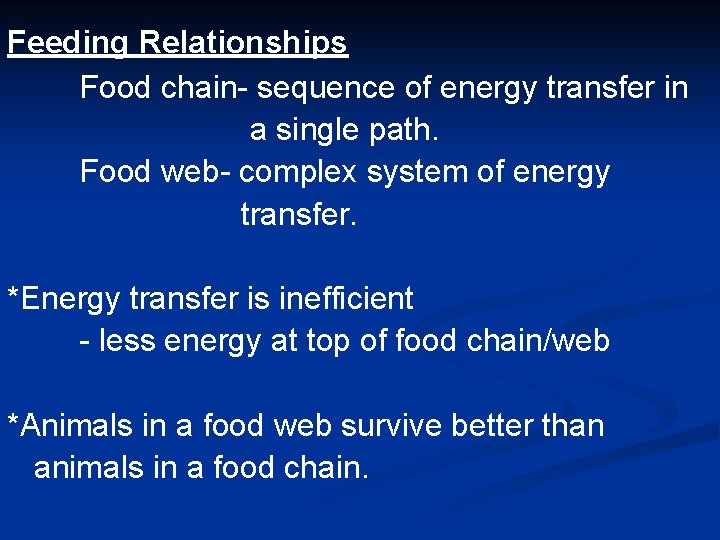 Feeding Relationships

Food chain- sequence of energy transfer in a single path.

Food web- complex system of energy transfer.

*Energy transfer is inefficient
- less energy at top of food chain/web

*Animals in a food web survive better than animals in a food chain.